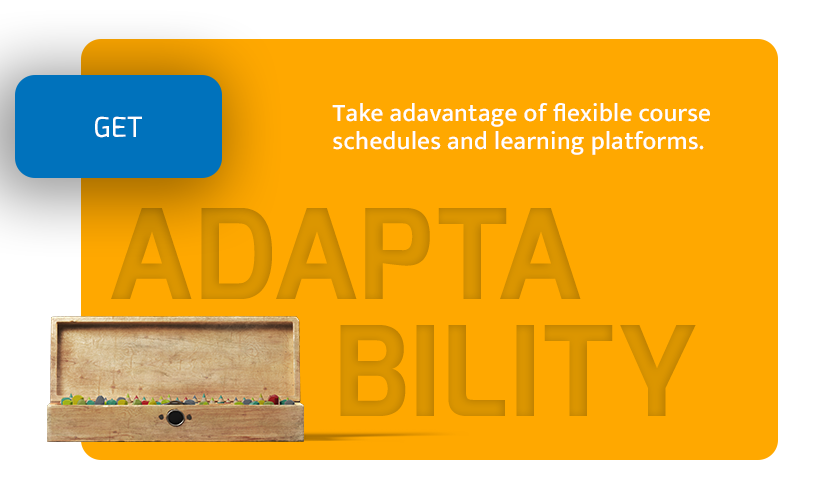 GET

Take adavantage of flexible course schedules and learning platforms.

ADAPTA
BILITY